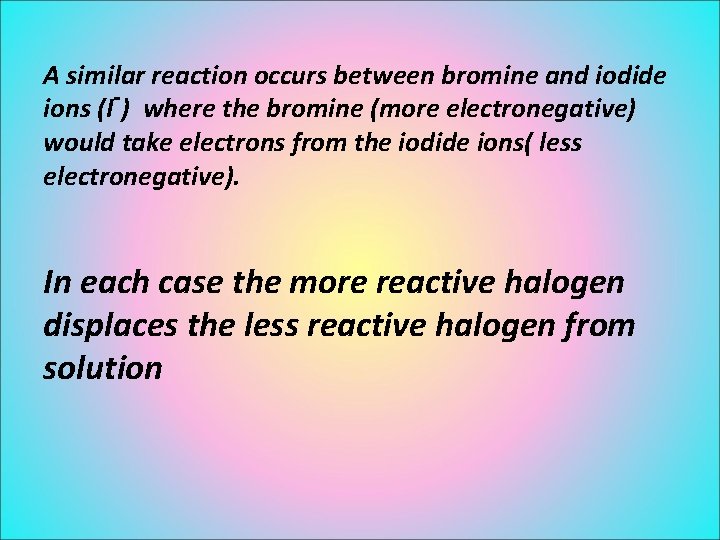 A similar reaction occurs between bromine and iodide ions ($I^-$) where the bromine (more electronegative) would take electrons from the iodide ions( less electronegative).

In each case the more reactive halogen displaces the less reactive halogen from solution